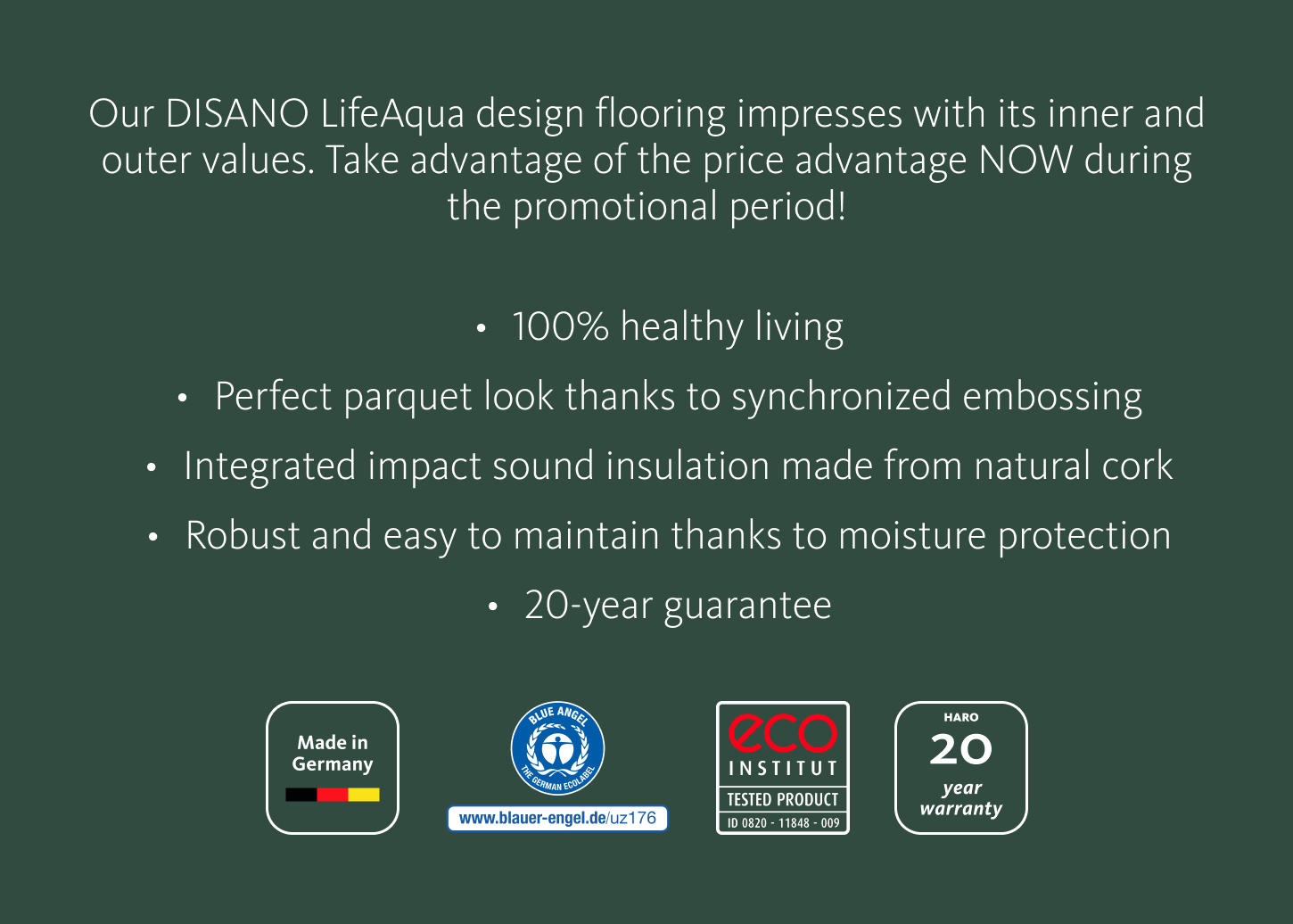 Our DISANO LifeAqua design flooring impresses with its inner and outer values. Take advantage of the price advantage NOW during the promotional period!

• 100% healthy living
• Perfect parquet look thanks to synchronized embossing
• Integrated impact sound insulation made from natural cork
• Robust and easy to maintain thanks to moisture protection
• 20-year guarantee

Made in Germany

BLUE ANGEL THE GERMAN ECOLABEL
www.blauer-engel.de/uz176

eco INSTITUT
TESTED PRODUCT
ID 0820 - 11848 - 009

HARO
20
year
warranty